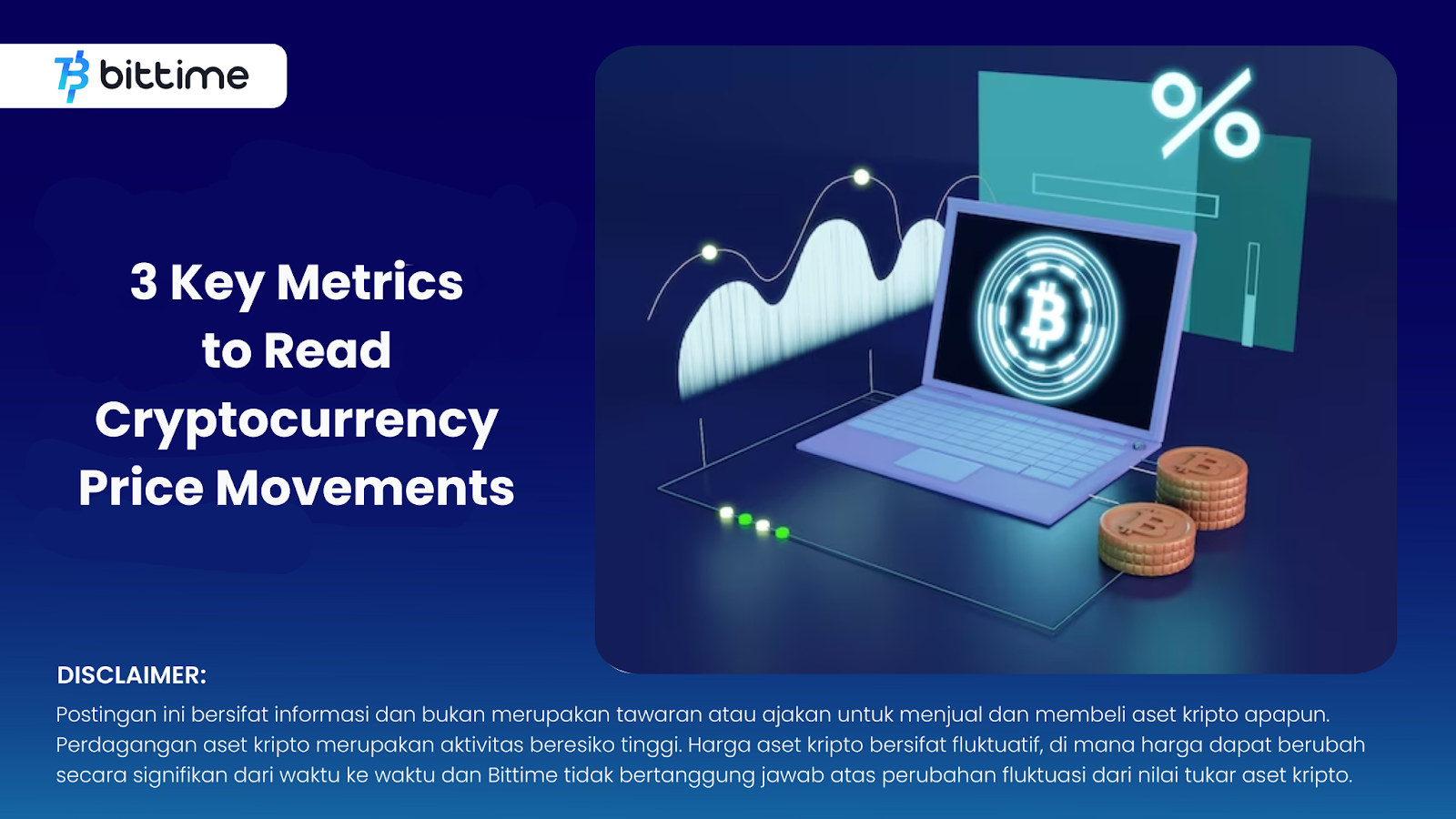 bittime

3 Key Metrics to Read Cryptocurrency Price Movements

%

DISCLAIMER:
Postingan ini bersifat informasi dan bukan merupakan tawaran atau ajakan untuk menjual dan membeli aset kripto apapun. Perdagangan aset kripto merupakan aktivitas beresiko tinggi. Harga aset kripto bersifat fluktuatif, di mana harga dapat berubah secara signifikan dari waktu ke waktu dan Bittime tidak bertanggung jawab atas perubahan fluktuasi dari nilai tukar aset kripto.